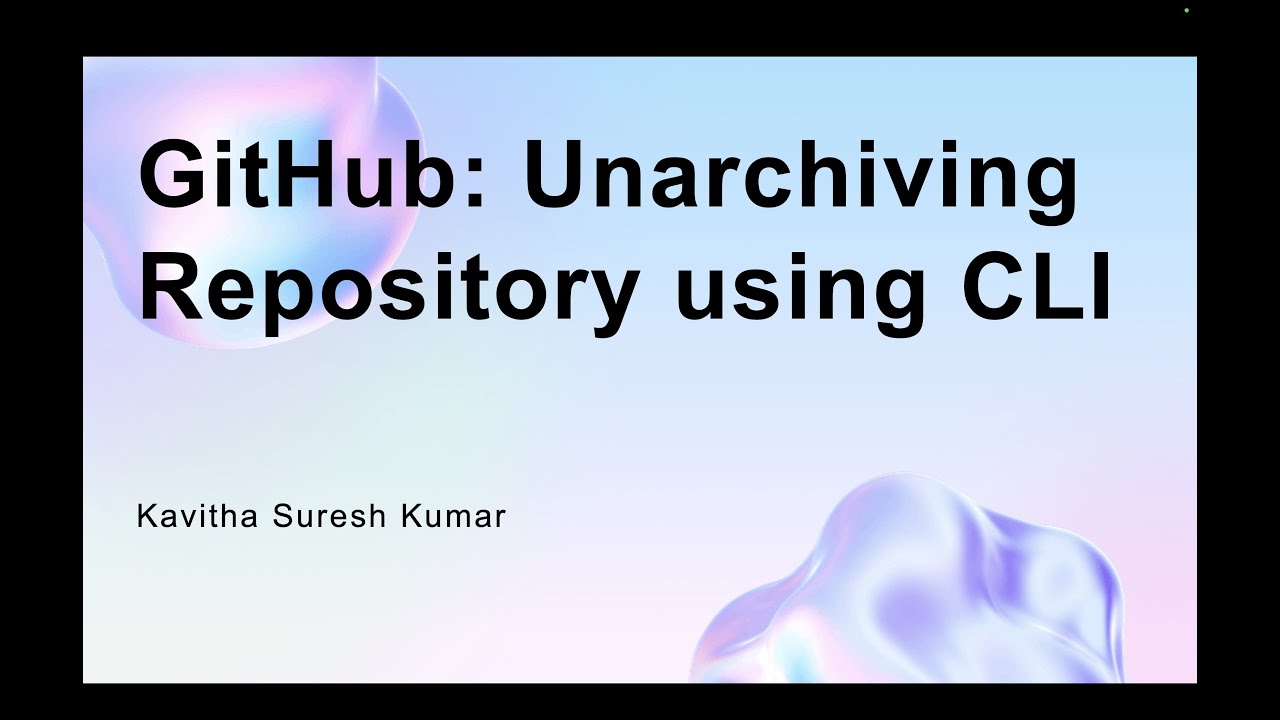 GitHub: Unarchiving Repository using CLI

Kavitha Suresh Kumar